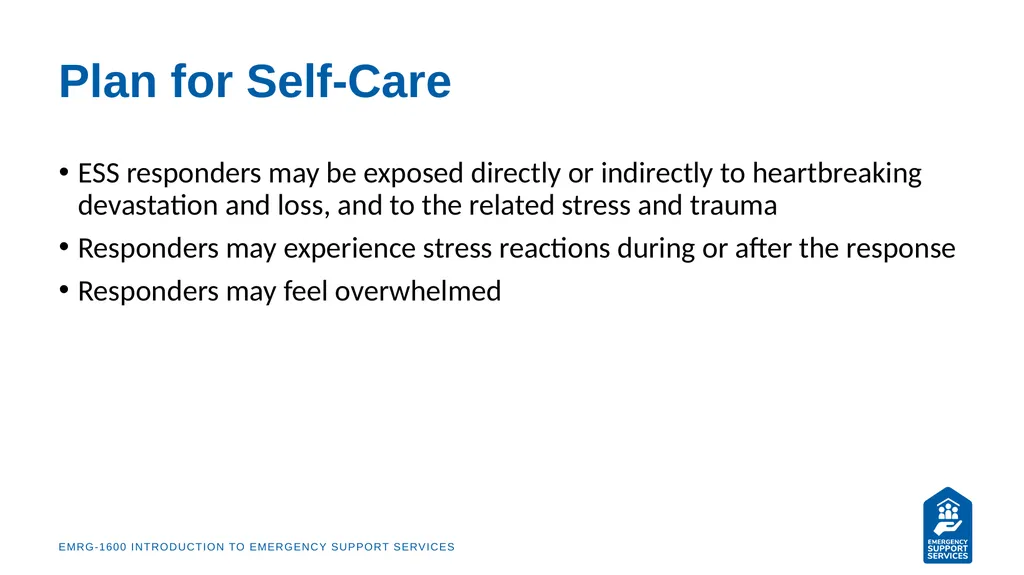 Plan for Self-Care

• ESS responders may be exposed directly or indirectly to heartbreaking devastation and loss, and to the related stress and trauma

• Responders may experience stress reactions during or after the response

• Responders may feel overwhelmed

EMRG-1600 INTRODUCTION TO EMERGENCY SUPPORT SERVICES

EMERGENCY SUPPORT SERVICES